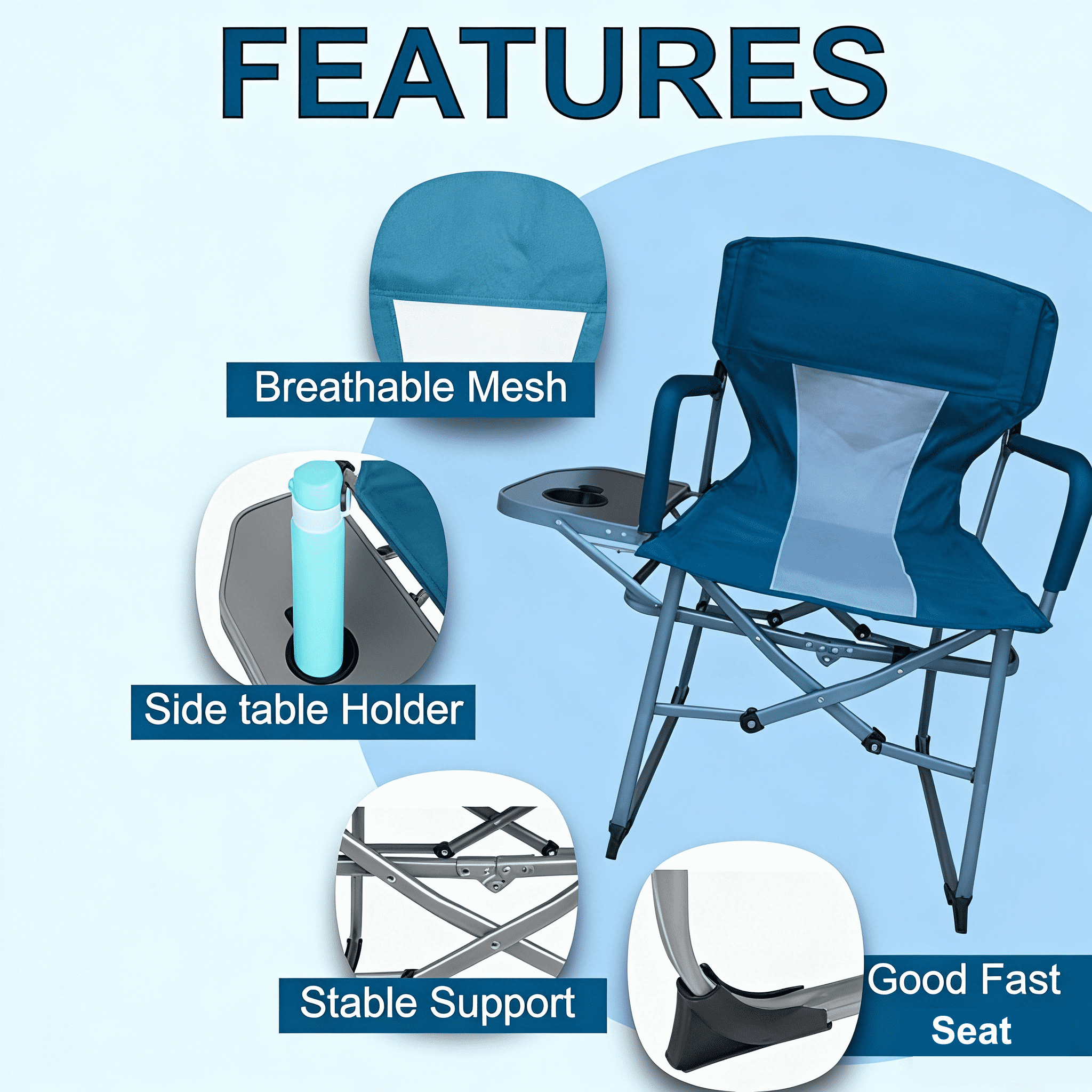 FEATURES

Breathable Mesh

Side table Holder

Stable Support

Good Fast Seat